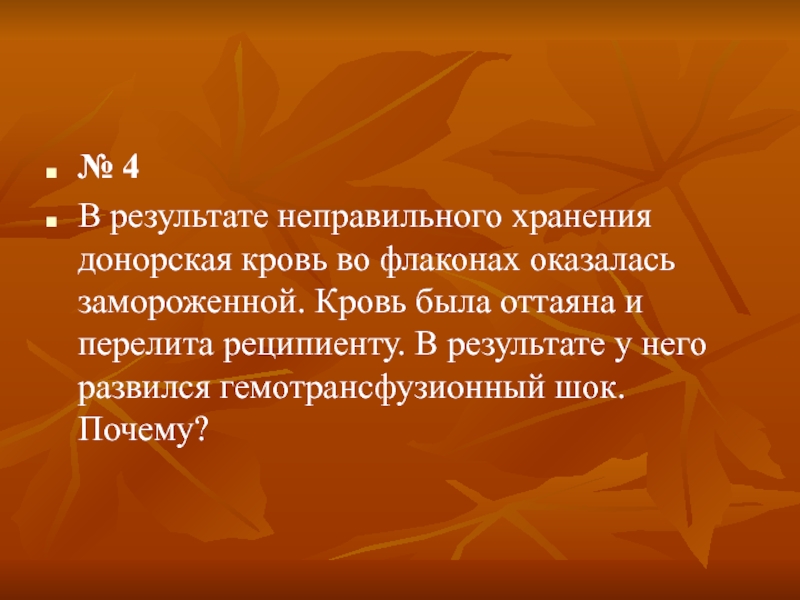 № 4

В результате неправильного хранения донорская кровь во флаконах оказалась замороженной. Кровь была оттаяна и перелита реципиенту. В результате у него развился гемотрансфузионный шок. Почему?